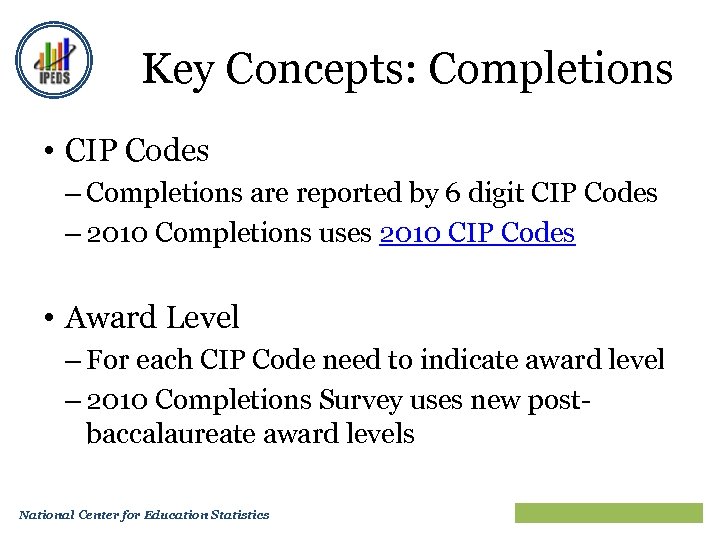 IPEDS

Key Concepts: Completions

• CIP Codes
– Completions are reported by 6 digit CIP Codes
– 2010 Completions uses 2010 CIP Codes

• Award Level
– For each CIP Code need to indicate award level
– 2010 Completions Survey uses new post-baccalaureate award levels

National Center for Education Statistics